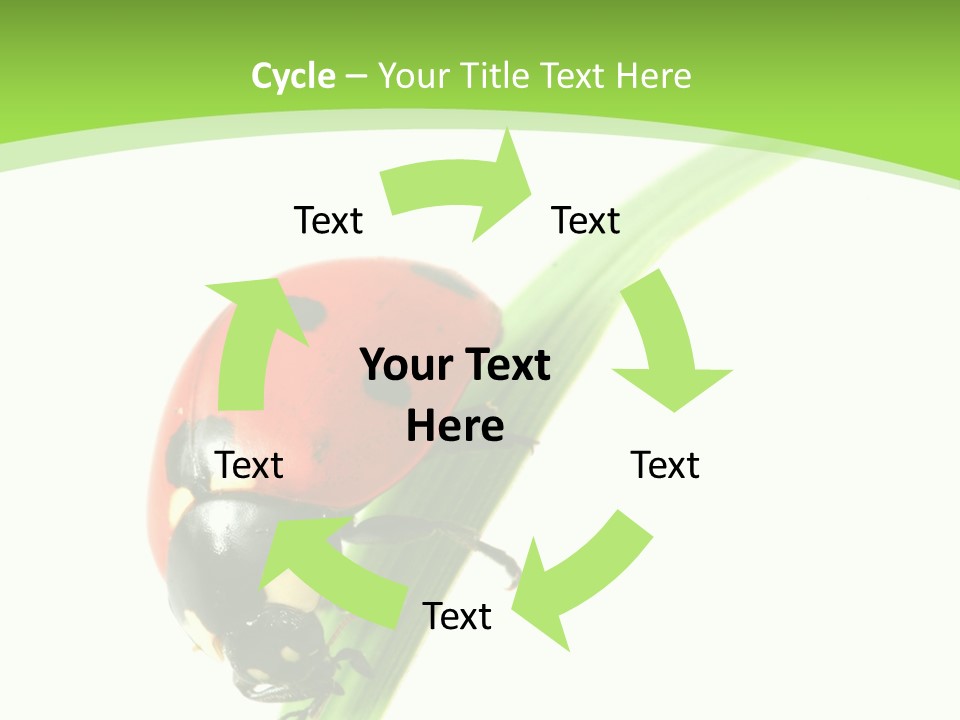 Cycle – Your Title Text Here

Text

Text

Your Text Here

Text

Text

Text